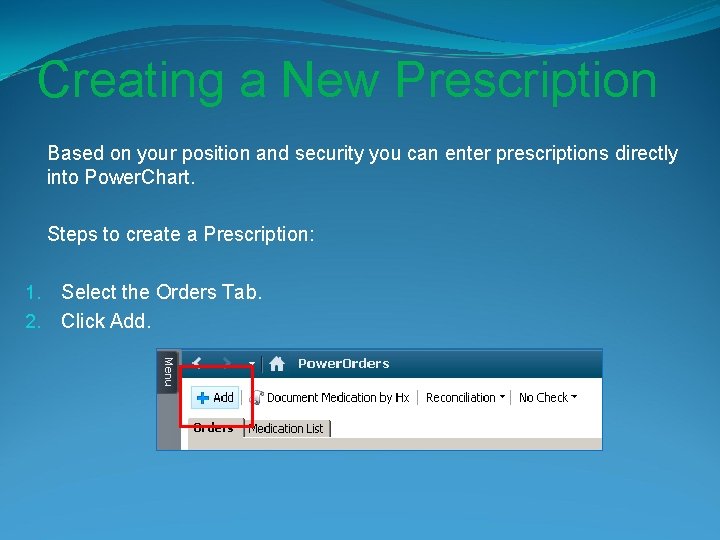 Creating a New Prescription

Based on your position and security you can enter prescriptions directly into PowerChart.

Steps to create a Prescription:

1. Select the Orders Tab.
2. Click Add.

Menu

PowerOrders

Add | Document Medication by Hx | Reconciliation | No Check

Orders | Medication List